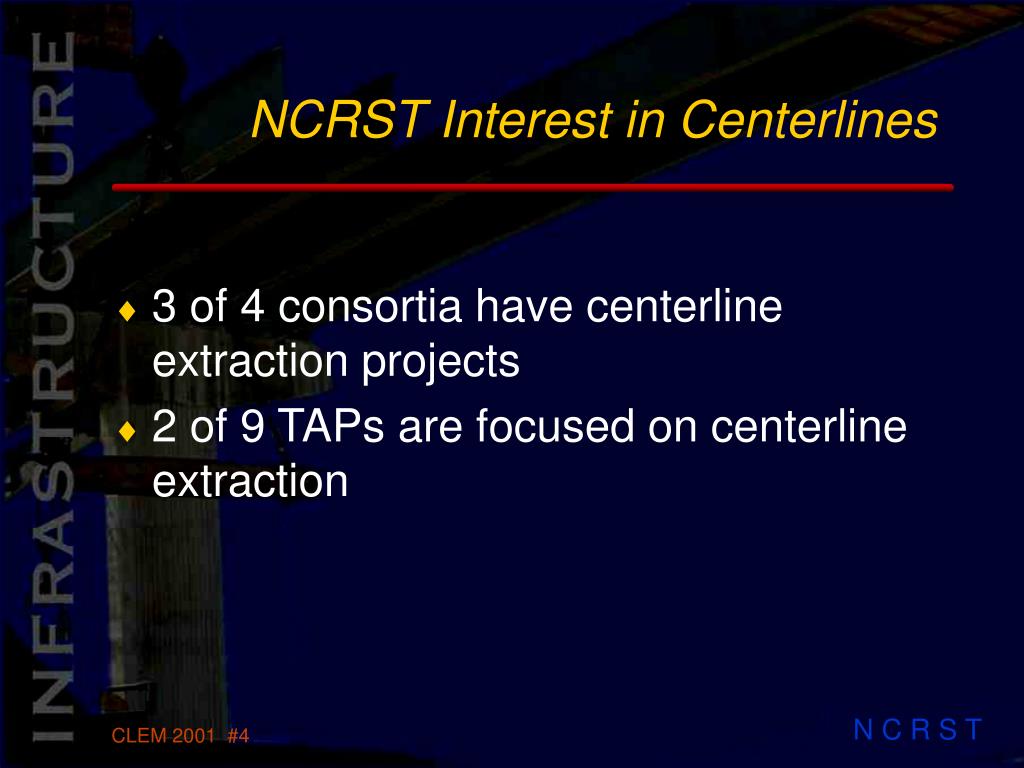 INFRASTRUCTURE

NCRST Interest in Centerlines

♦ 3 of 4 consortia have centerline extraction projects

♦ 2 of 9 TAPs are focused on centerline extraction

CLEM 2001 #4

N C R S T